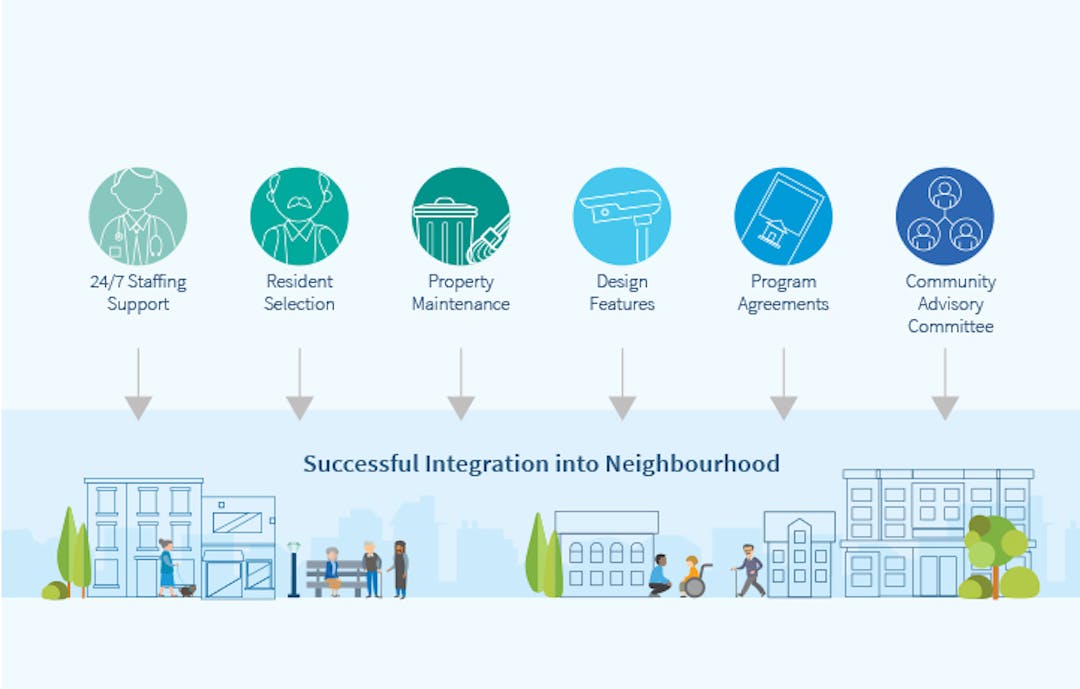 24/7 Staffing Support

Resident Selection

Property Maintenance

Design Features

Program Agreements

Community Advisory Committee

Successful Integration into Neighbourhood